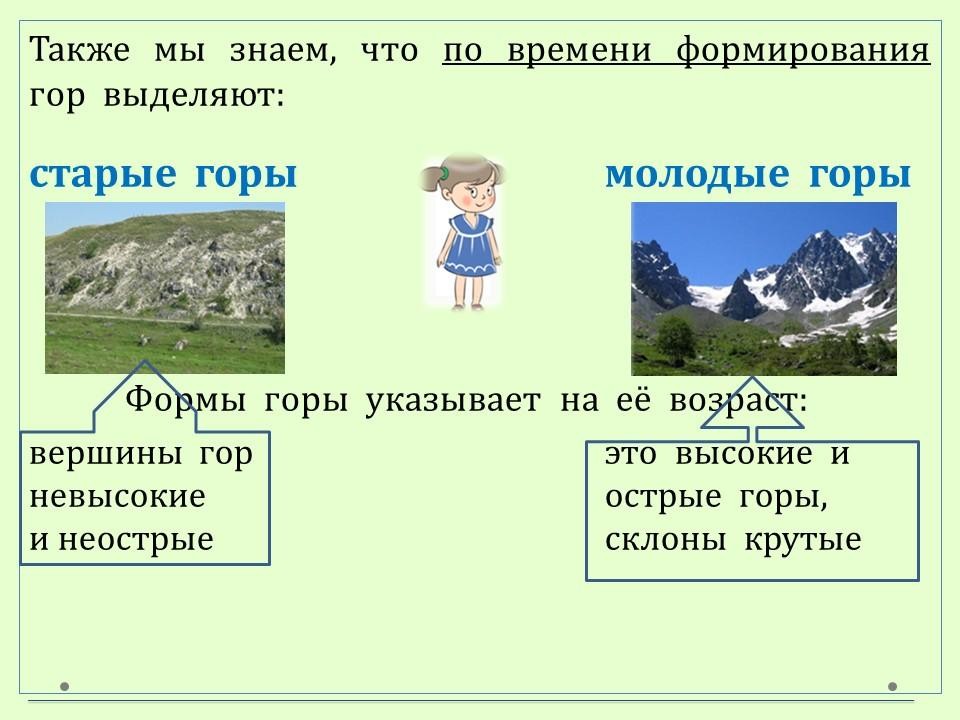 Также мы знаем, что по времени формирования гор выделяют:

старые горы

молодые горы

Формы горы указывает на её возраст:

вершины гор невысокие и неострые

это высокие и острые горы, склоны крутые